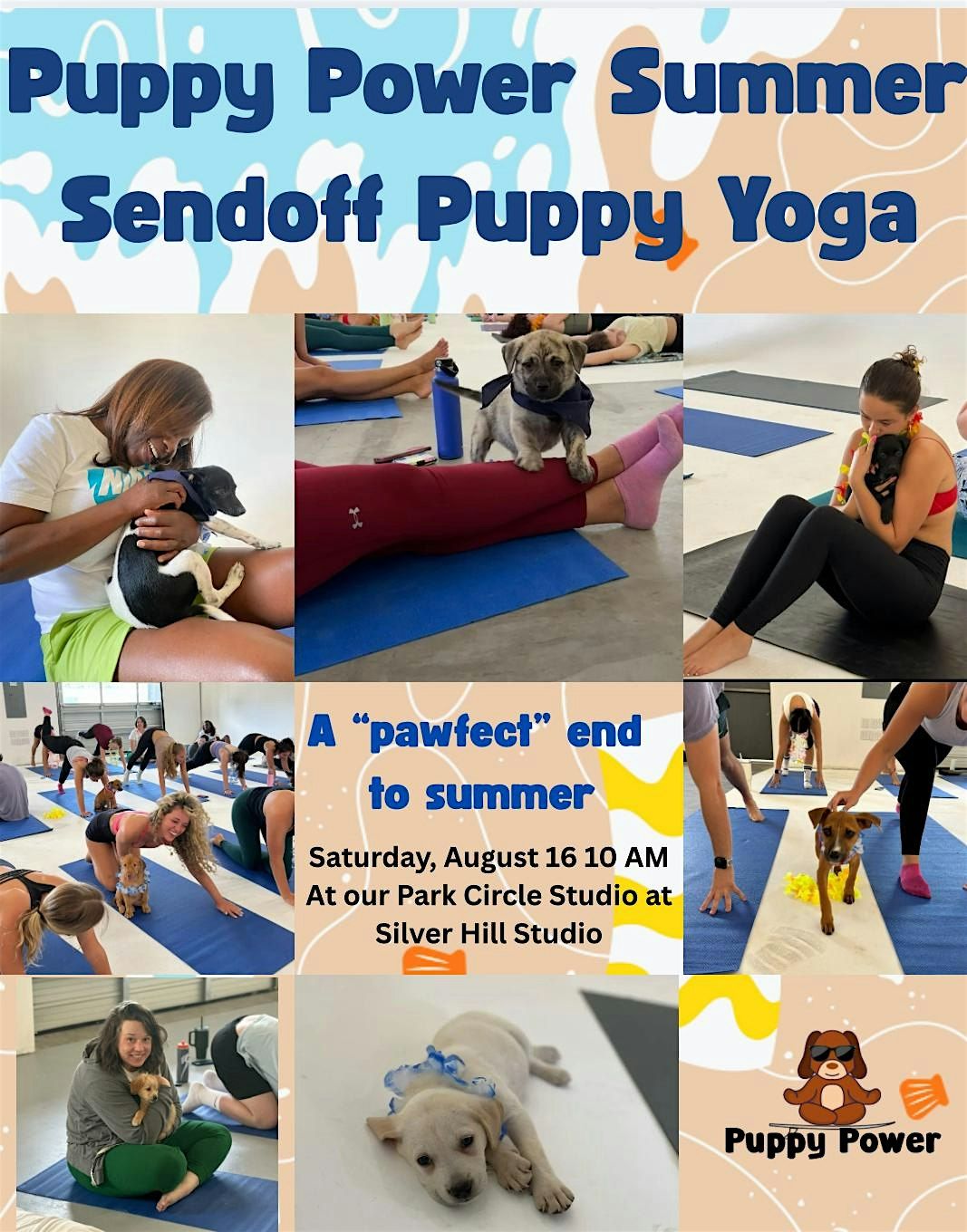 Puppy Power Summer Sendoff Puppy Yoga

A "pawfect" end to summer

Saturday, August 16 10 AM
At our Park Circle Studio at
Silver Hill Studio

Puppy Power